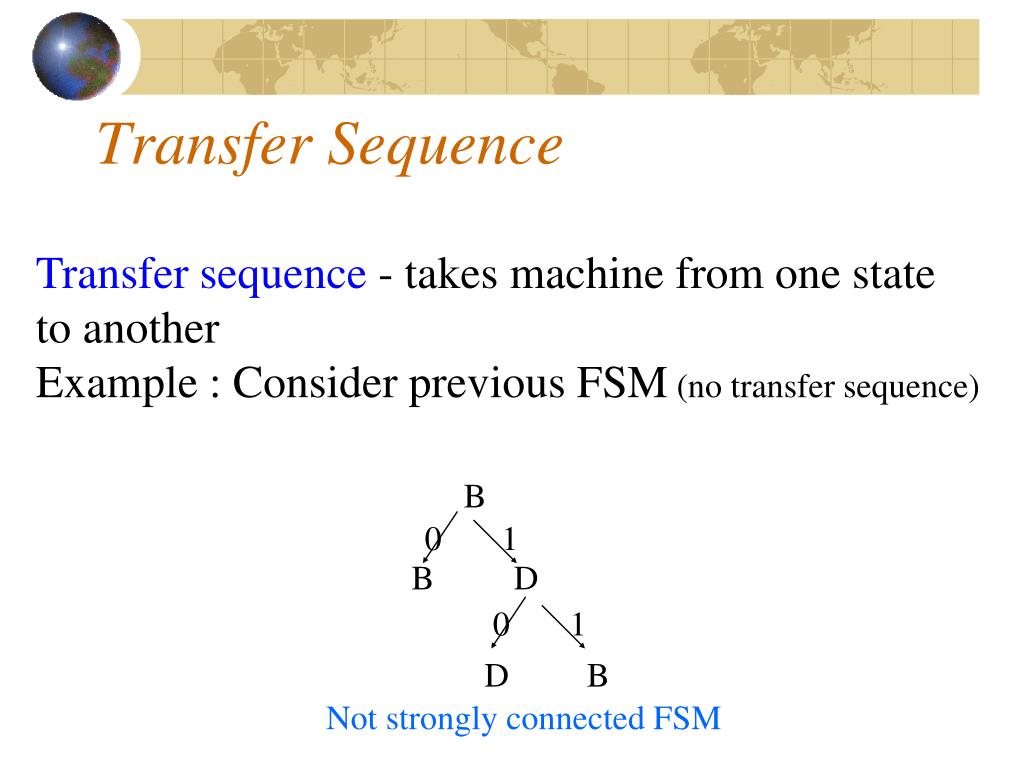 Transfer Sequence

Transfer sequence - takes machine from one state to another
Example : Consider previous FSM (no transfer sequence)

B
0 1
B D
0 1
D B

Not strongly connected FSM